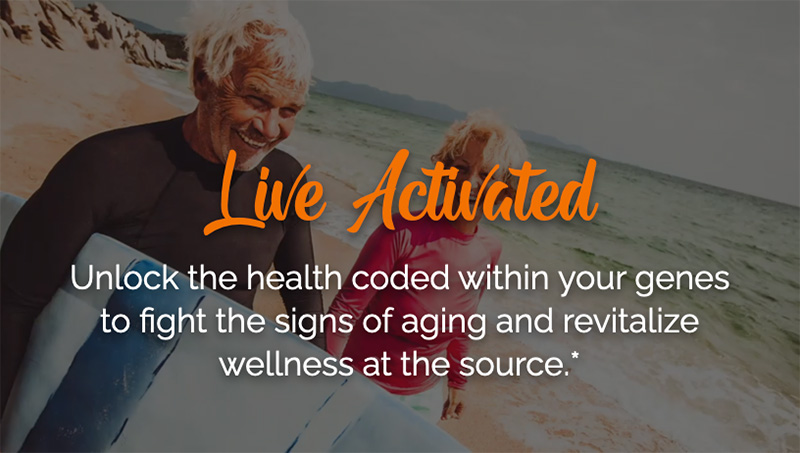 Live Activated

Unlock the health coded within your genes to fight the signs of aging and revitalize wellness at the source.*